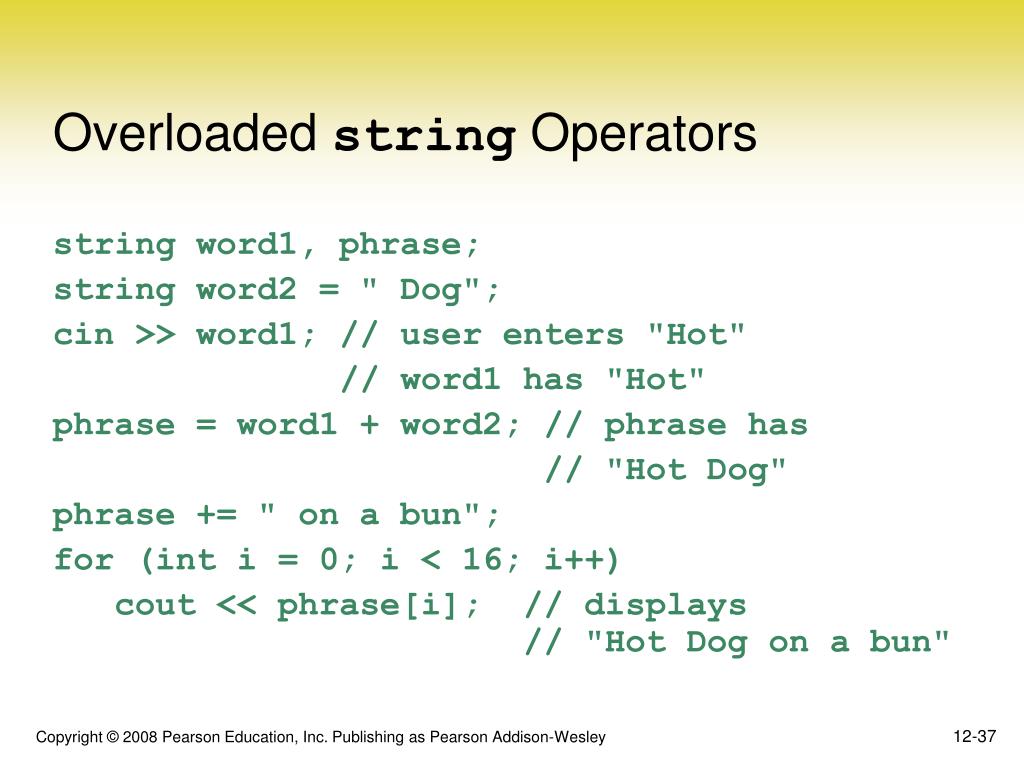 Overloaded string Operators

string word1, phrase;
string word2 = " Dog";
cin >> word1; // user enters "Hot"
              // word1 has "Hot"
phrase = word1 + word2; // phrase has
                        // "Hot Dog"
phrase += " on a bun";
for (int i = 0; i < 16; i++)
   cout << phrase[i];  // displays
                       // "Hot Dog on a bun"

Copyright © 2008 Pearson Education, Inc. Publishing as Pearson Addison-Wesley

12-37